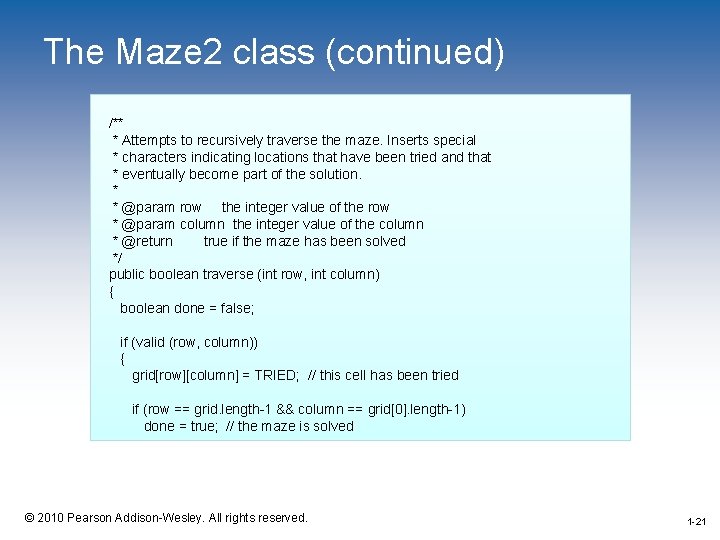 The Maze2 class (continued)

/**
 * Attempts to recursively traverse the maze. Inserts special
 * characters indicating locations that have been tried and that
 * eventually become part of the solution.
 *
 * @param row     the integer value of the row
 * @param column  the integer value of the column
 * @return        true if the maze has been solved
 */
public boolean traverse (int row, int column)
{
   boolean done = false;

   if (valid (row, column))
   {
      grid[row][column] = TRIED;  // this cell has been tried

      if (row == grid.length-1 && column == grid[0].length-1)
         done = true;  // the maze is solved

© 2010 Pearson Addison-Wesley. All rights reserved.

1-21